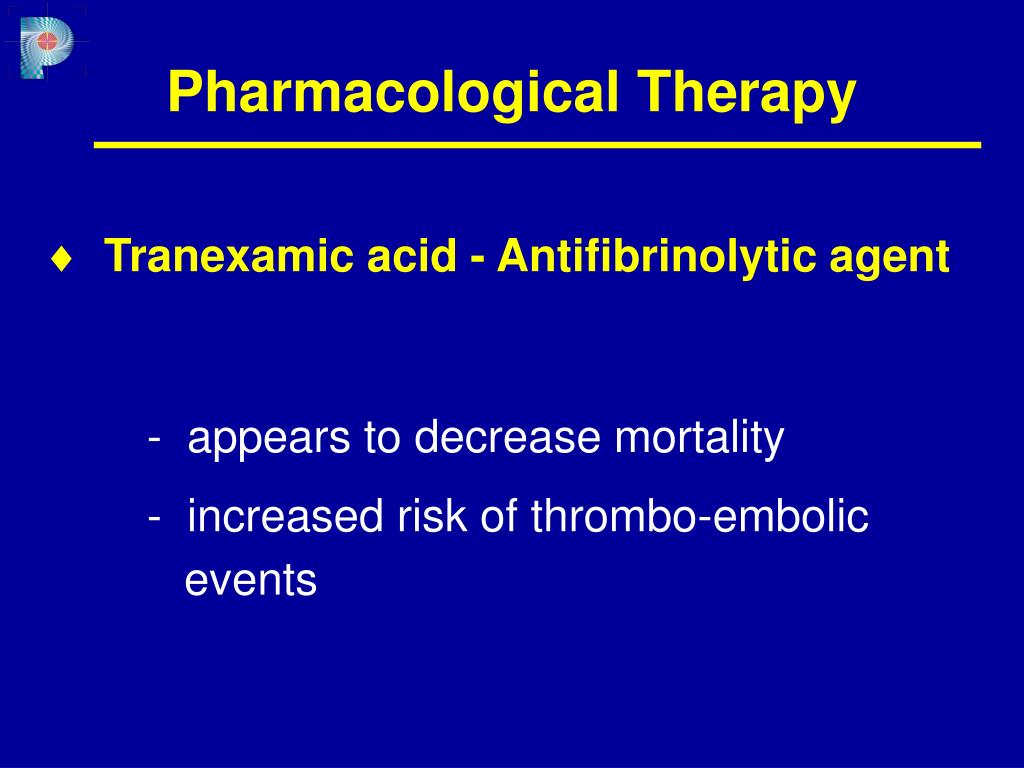 Pharmacological Therapy

♦ Tranexamic acid - Antifibrinolytic agent

- appears to decrease mortality

- increased risk of thrombo-embolic events